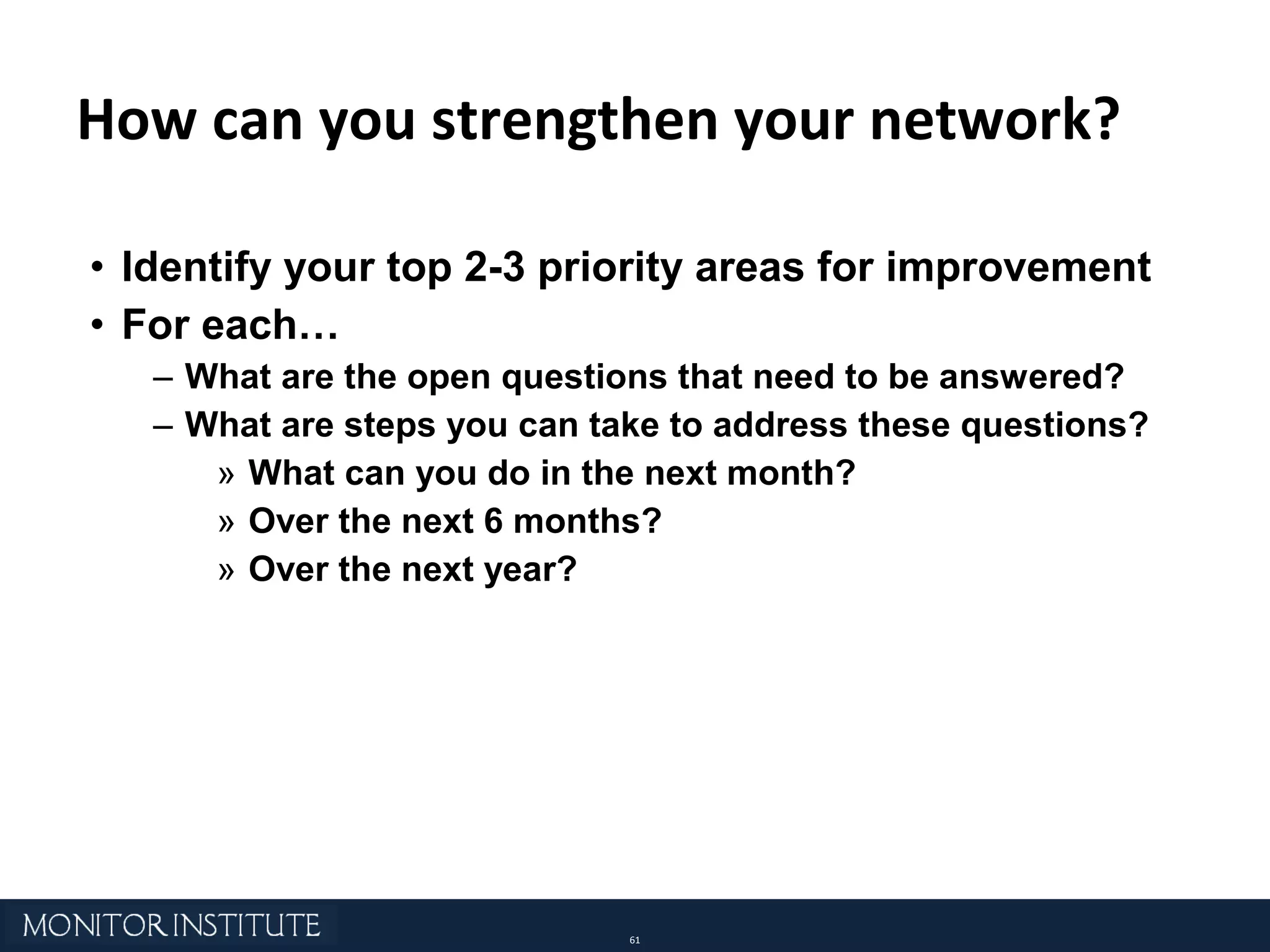 How can you strengthen your network?

• Identify your top 2-3 priority areas for improvement
• For each…
– What are the open questions that need to be answered?
– What are steps you can take to address these questions?
» What can you do in the next month?
» Over the next 6 months?
» Over the next year?

MONITOR INSTITUTE

61